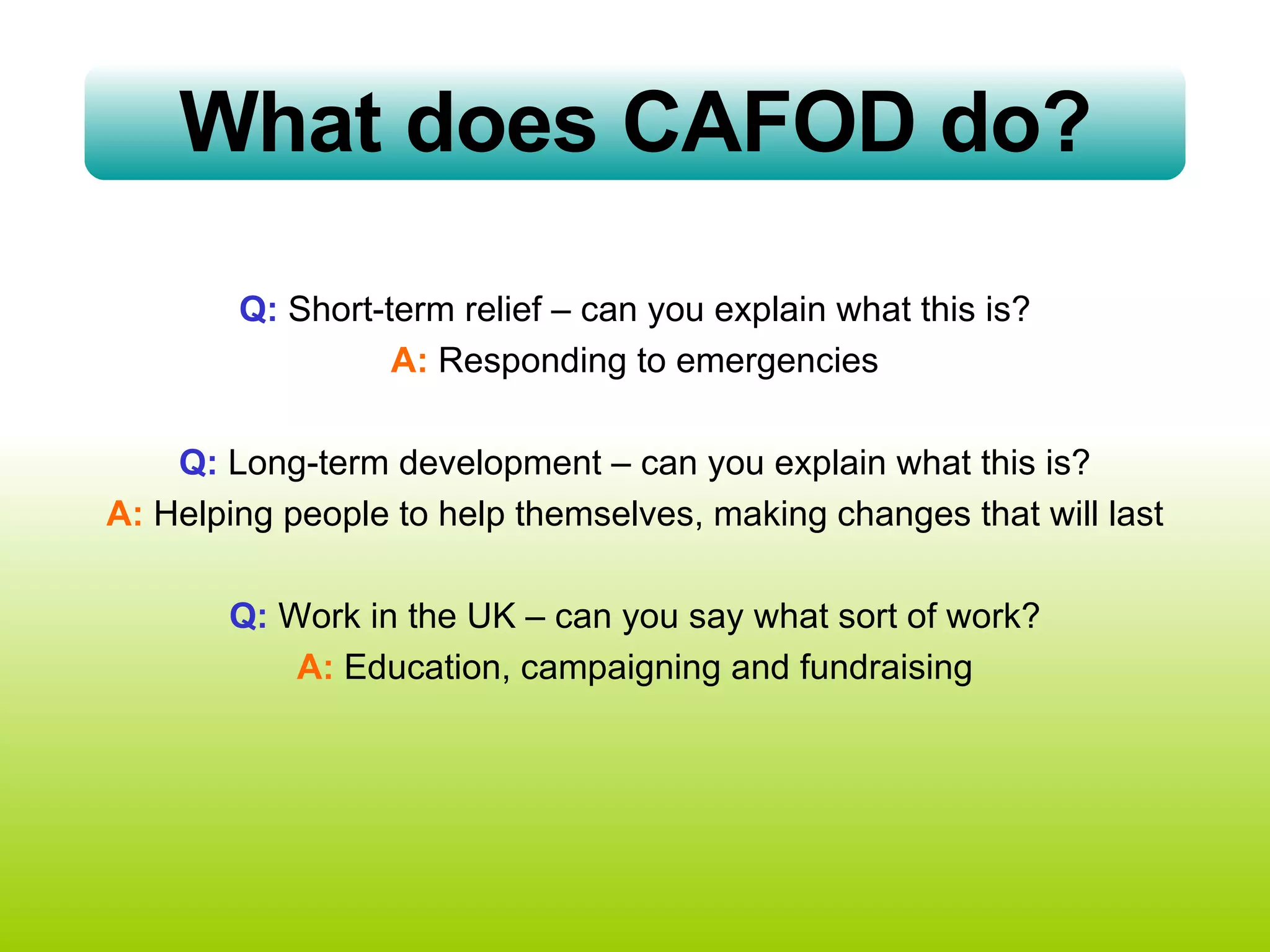 What does CAFOD do?

Q: Short-term relief – can you explain what this is?
A: Responding to emergencies

Q: Long-term development – can you explain what this is?
A: Helping people to help themselves, making changes that will last

Q: Work in the UK – can you say what sort of work?
A: Education, campaigning and fundraising